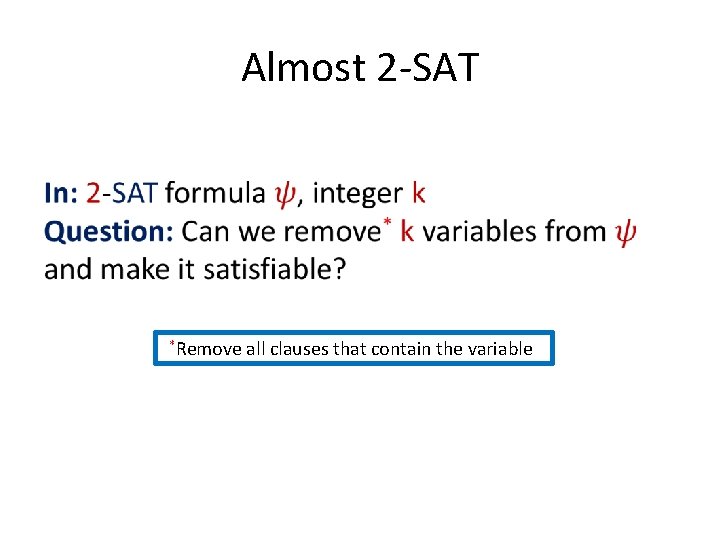 Almost 2-SAT

In: 2-SAT formula $\psi$, integer k
Question: Can we remove* k variables from $\psi$ and make it satisfiable?

*Remove all clauses that contain the variable